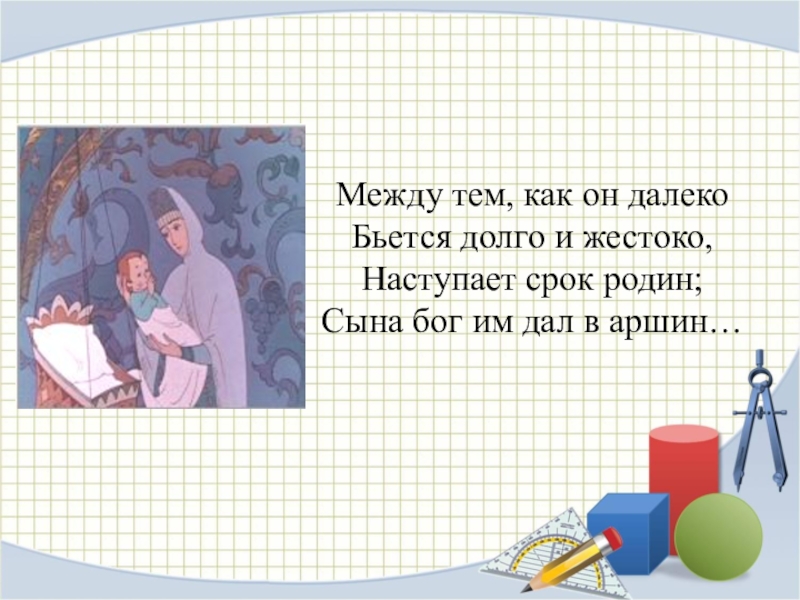 Между тем, как он далеко
Бьется долго и жестоко,
Наступает срок родин;
Сына бог им дал в аршин…